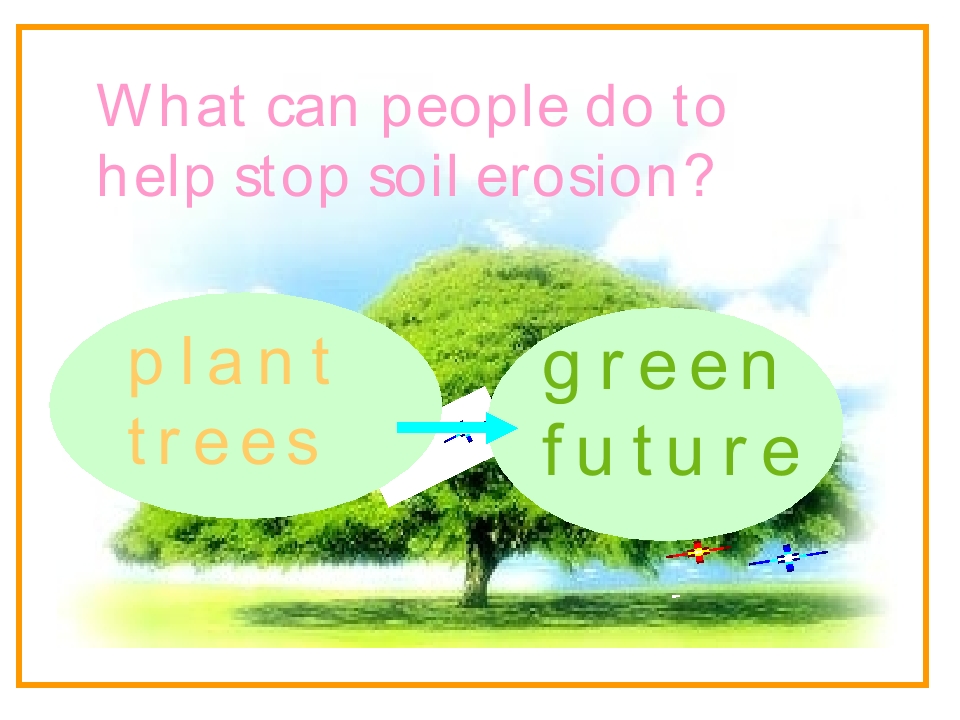 What can people do to help stop soil erosion?

plant trees

green future